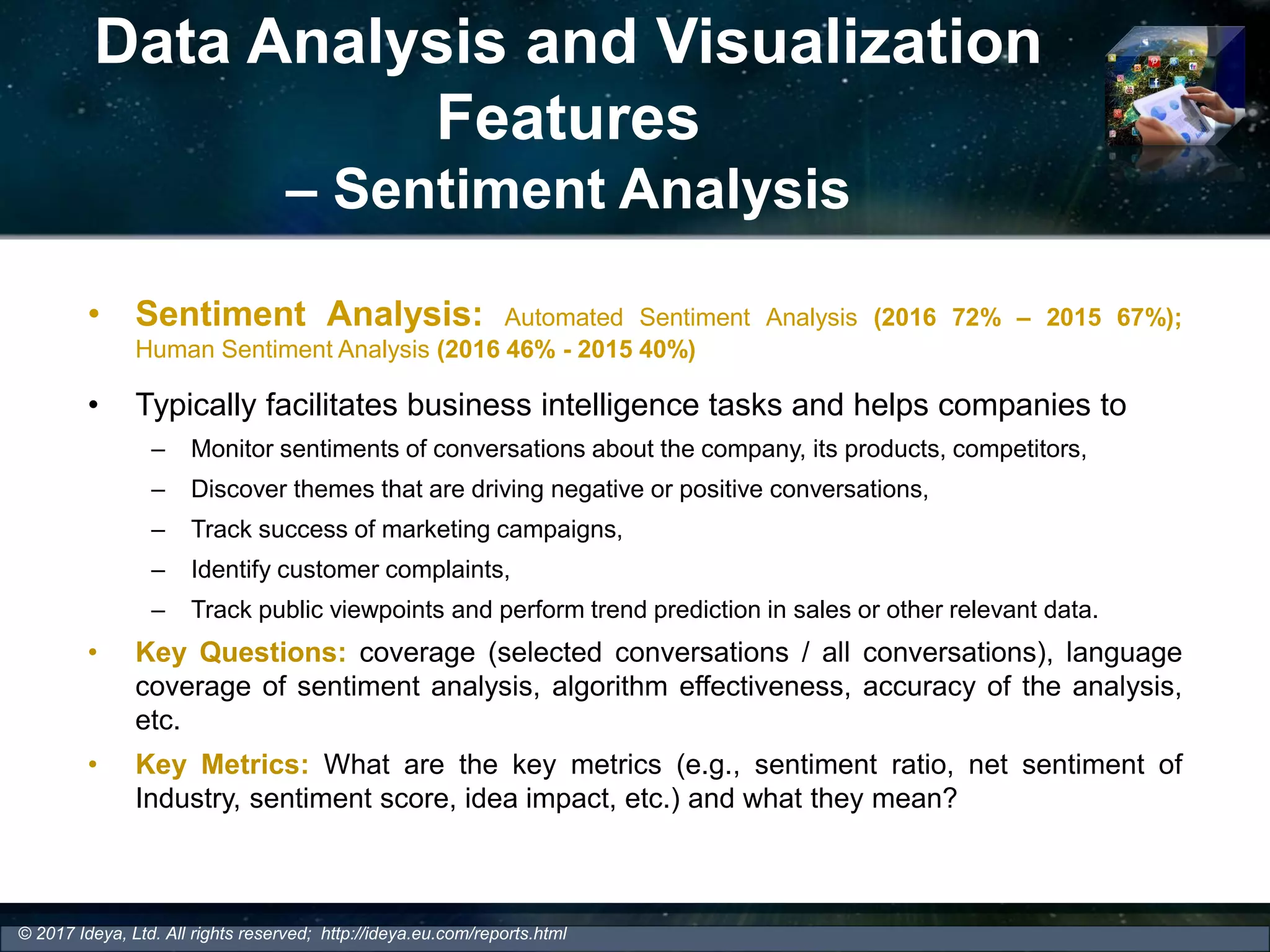 Data Analysis and Visualization Features
– Sentiment Analysis

• Sentiment Analysis: Automated Sentiment Analysis (2016 72% – 2015 67%); Human Sentiment Analysis (2016 46% - 2015 40%)

• Typically facilitates business intelligence tasks and helps companies to
– Monitor sentiments of conversations about the company, its products, competitors,
– Discover themes that are driving negative or positive conversations,
– Track success of marketing campaigns,
– Identify customer complaints,
– Track public viewpoints and perform trend prediction in sales or other relevant data.

• Key Questions: coverage (selected conversations / all conversations), language coverage of sentiment analysis, algorithm effectiveness, accuracy of the analysis, etc.

• Key Metrics: What are the key metrics (e.g., sentiment ratio, net sentiment of Industry, sentiment score, idea impact, etc.) and what they mean?

© 2017 Ideya, Ltd. All rights reserved; http://ideya.eu.com/reports.html